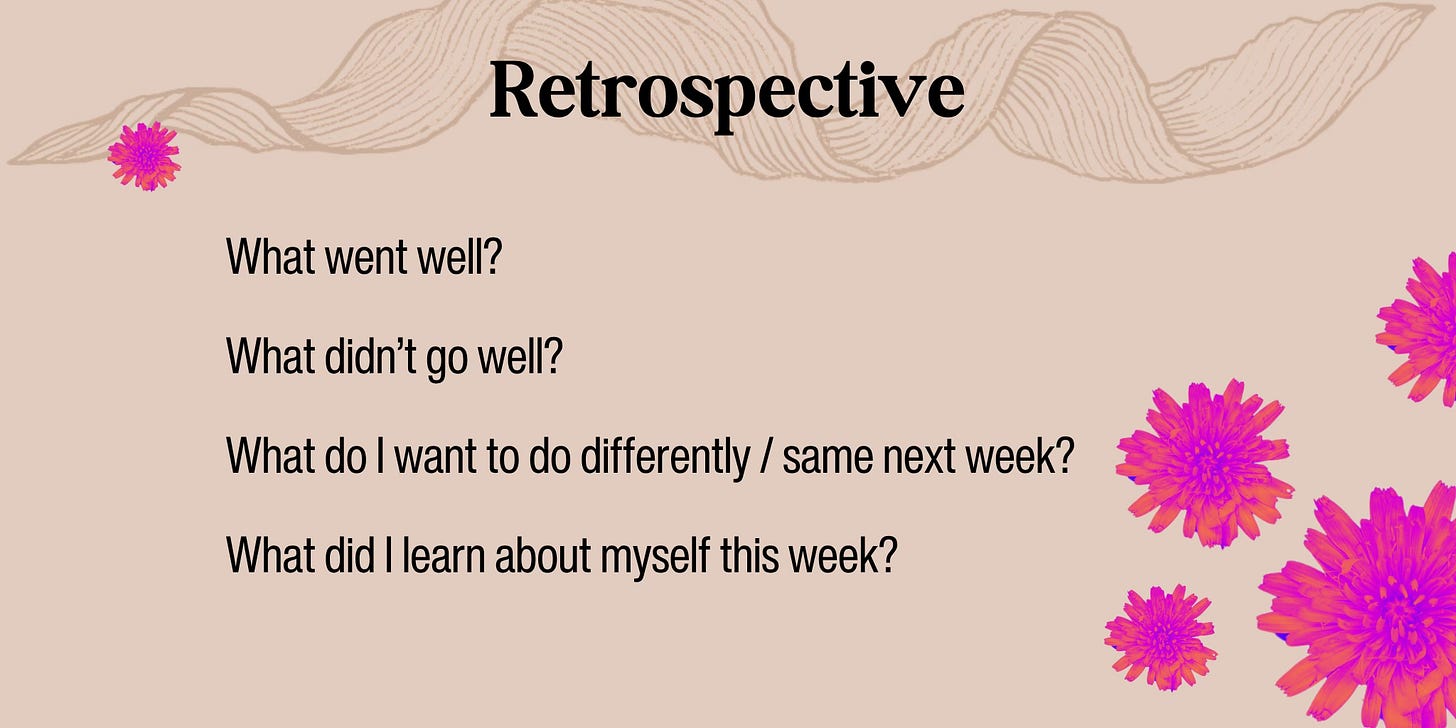 Retrospective

What went well?

What didn’t go well?

What do I want to do differently / same next week?

What did I learn about myself this week?